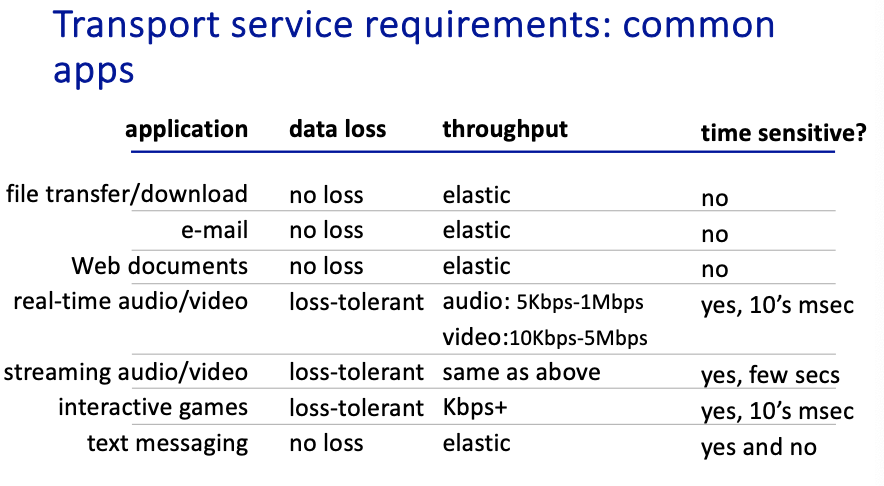 Transport service requirements: common apps

| application | data loss | throughput | time sensitive? |
|---|---|---|---|
| file transfer/download | no loss | elastic | no |
| e-mail | no loss | elastic | no |
| Web documents | no loss | elastic | no |
| real-time audio/video | loss-tolerant | audio: 5Kbps-1Mbps video:10Kbps-5Mbps | yes, 10's msec |
| streaming audio/video | loss-tolerant | same as above | yes, few secs |
| interactive games | loss-tolerant | Kbps+ | yes, 10's msec |
| text messaging | no loss | elastic | yes and no |